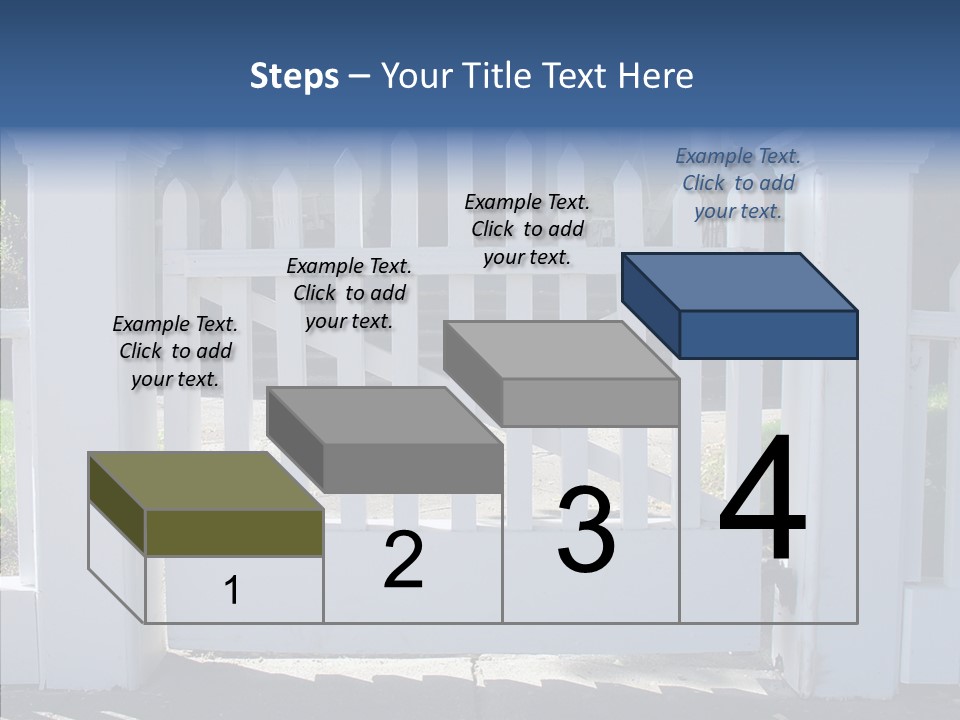 Steps – Your Title Text Here

Example Text. Click to add your text.

Example Text. Click to add your text.

Example Text. Click to add your text.

Example Text. Click to add your text.

1

2

3

4